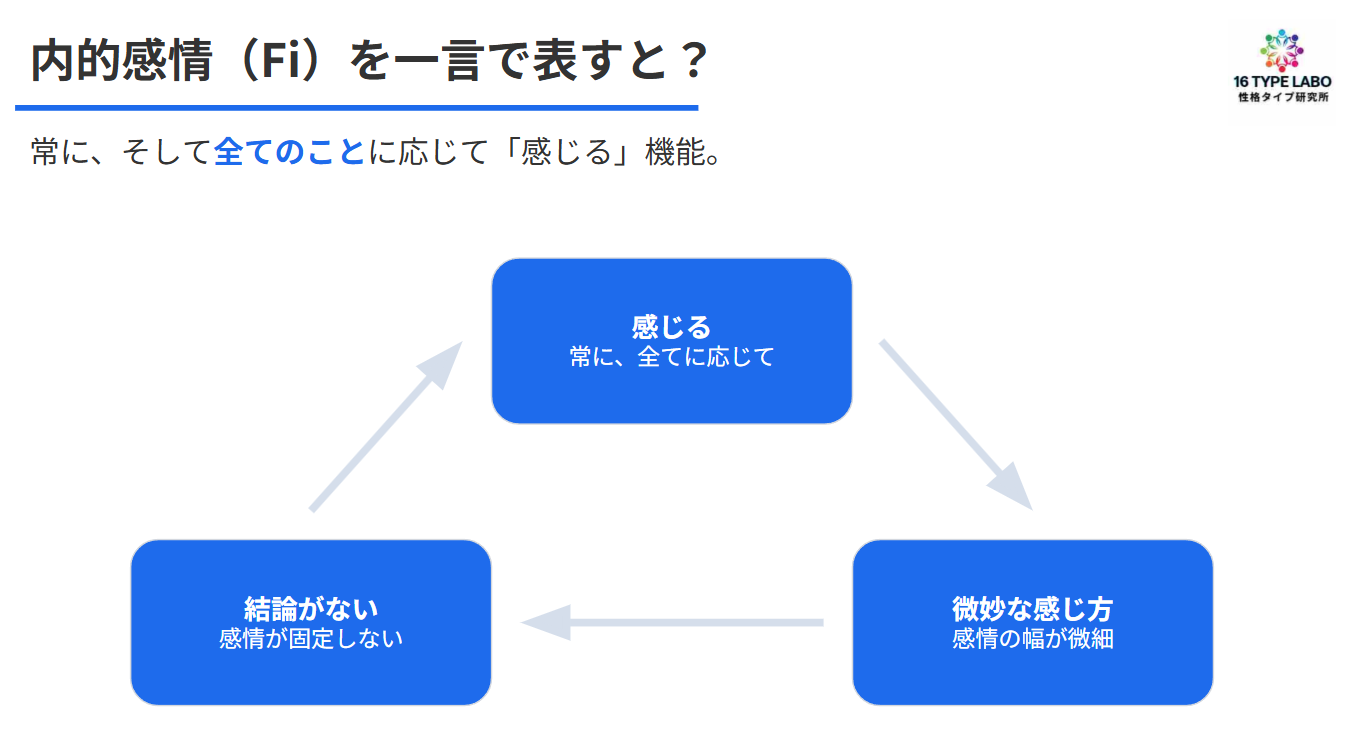 内的感情（Fi）を一言で表すと？

16 TYPE LABO
性格タイプ研究所

常に、そして全てのことに応じて「感じる」機能。

感じる
常に、全てに応じて

微妙な感じ方
感情の幅が微細

結論がない
感情が固定しない